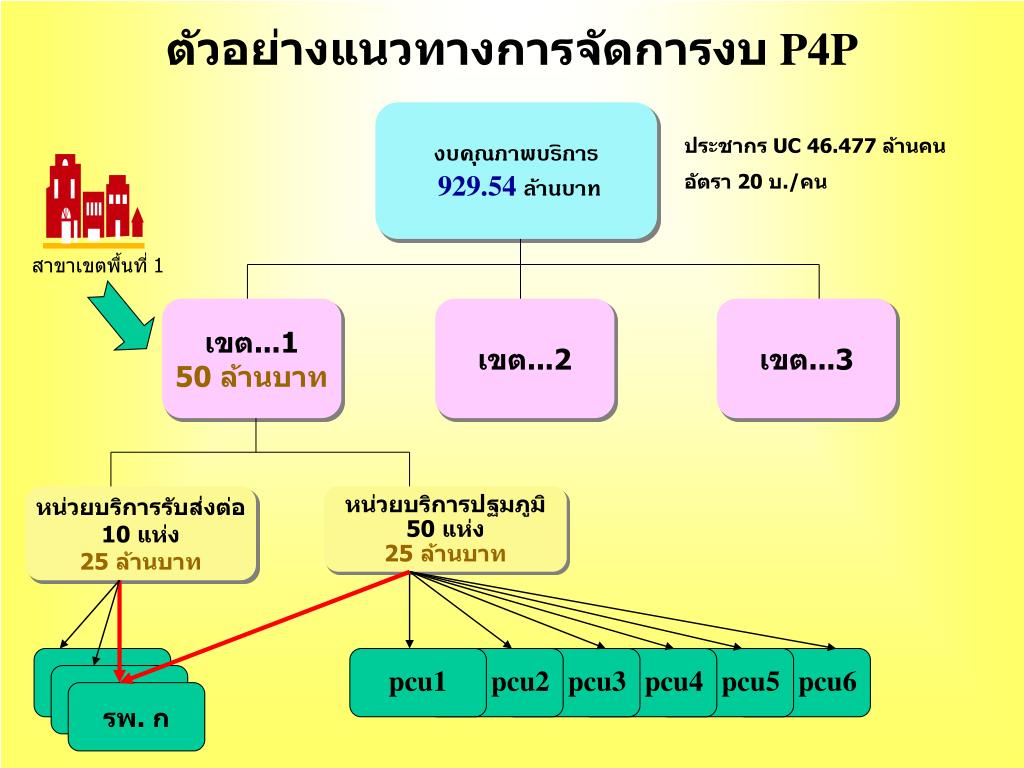 ตัวอย่างแนวทางการจัดการงบ P4P

งบคุณภาพบริการ
929.54 ล้านบาท

ประชากร UC 46.477 ล้านคน
อัตรา 20 บ./คน

สาขาเขตพื้นที่ 1

เขต...1
50 ล้านบาท

เขต...2

เขต...3

หน่วยบริการรับส่งต่อ
10 แห่ง
25 ล้านบาท

หน่วยบริการปฐมภูมิ
50 แห่ง
25 ล้านบาท

รพ. ก

pcu1

pcu2

pcu3

pcu4

pcu5

pcu6